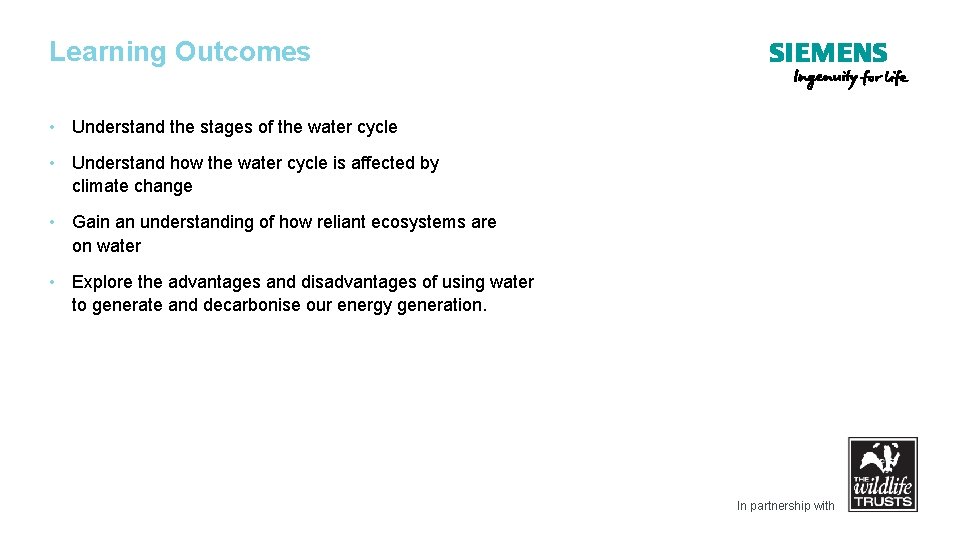 Learning Outcomes

SIEMENS
Ingenuity for life

• Understand the stages of the water cycle

• Understand how the water cycle is affected by climate change

• Gain an understanding of how reliant ecosystems are on water

• Explore the advantages and disadvantages of using water to generate and decarbonise our energy generation.

In partnership with

THE wildlife TRUSTS